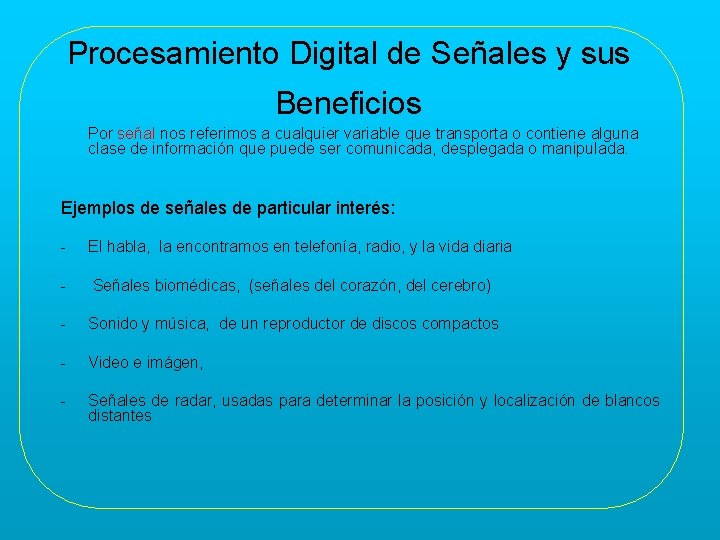 Procesamiento Digital de Señales y sus Beneficios

Por señal nos referimos a cualquier variable que transporta o contiene alguna clase de información que puede ser comunicada, desplegada o manipulada.

Ejemplos de señales de particular interés:

- El habla, la encontramos en telefonía, radio, y la vida diaria

- Señales biomédicas, (señales del corazón, del cerebro)

- Sonido y música, de un reproductor de discos compactos

- Video e imágen,

- Señales de radar, usadas para determinar la posición y localización de blancos distantes